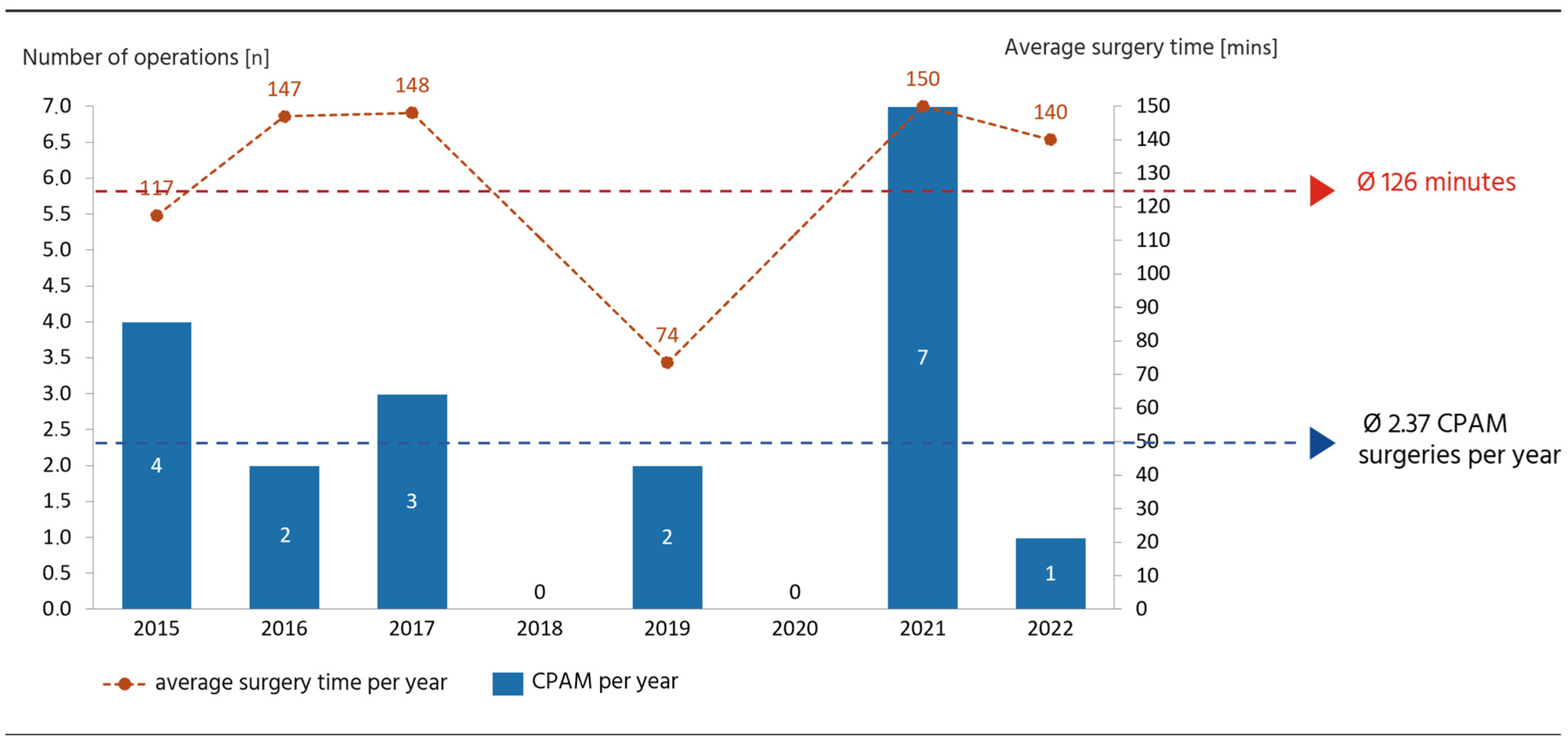 Number of operations [n]

Average surgery time [mins]

7.0
6.5
6.0
5.5
5.0
4.5
4.0
3.5
3.0
2.5
2.0
1.5
1.0
0.5
0.0

150
140
130
120
110
100
90
80
70
60
50
40
30
20
10
0

117
147
148
74
150
140

4
2
3
0
2
0
7
1

2015
2016
2017
2018
2019
2020
2021
2022

Ø 126 minutes

Ø 2.37 CPAM surgeries per year

average surgery time per year
CPAM per year